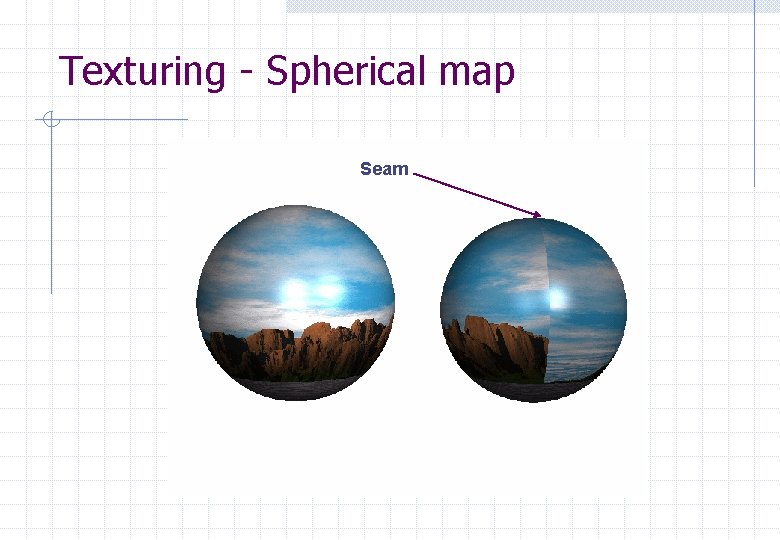 Texturing - Spherical map

Seam